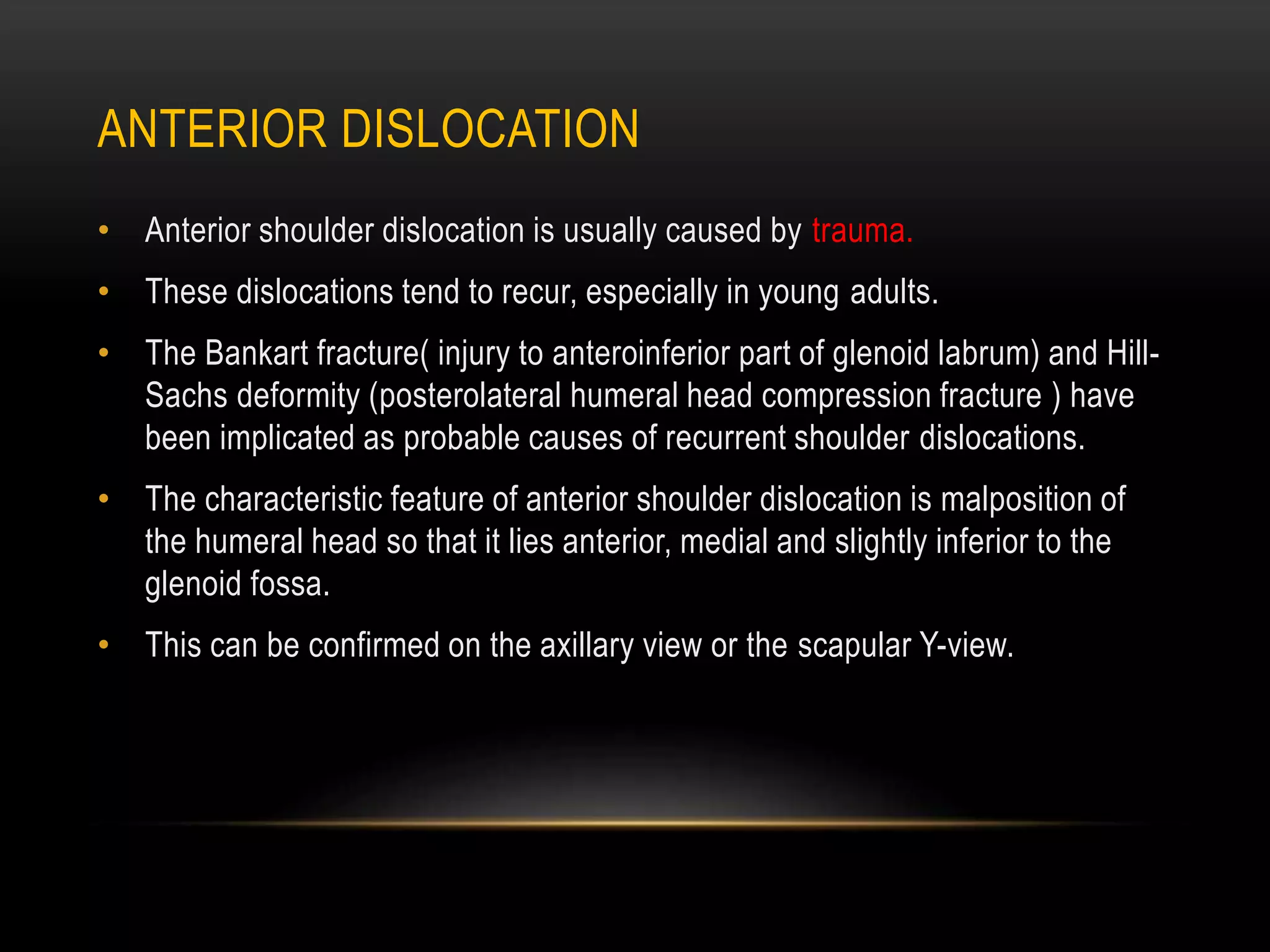 ANTERIOR DISLOCATION

• Anterior shoulder dislocation is usually caused by trauma.

• These dislocations tend to recur, especially in young adults.

• The Bankart fracture( injury to anteroinferior part of glenoid labrum) and Hill-Sachs deformity (posterolateral humeral head compression fracture ) have been implicated as probable causes of recurrent shoulder dislocations.

• The characteristic feature of anterior shoulder dislocation is malposition of the humeral head so that it lies anterior, medial and slightly inferior to the glenoid fossa.

• This can be confirmed on the axillary view or the scapular Y-view.